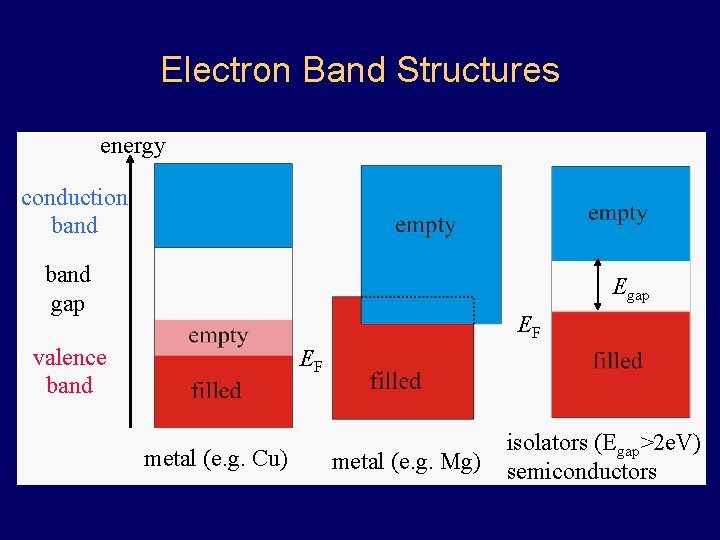 Electron Band Structures

energy

conduction band

band gap

valence band

empty

filled

$E_F$

metal (e.g. Cu)

empty

filled

metal (e.g. Mg)

empty

$E_{gap}$

$E_F$

filled

isolators ($E_{gap}$>2eV) semiconductors